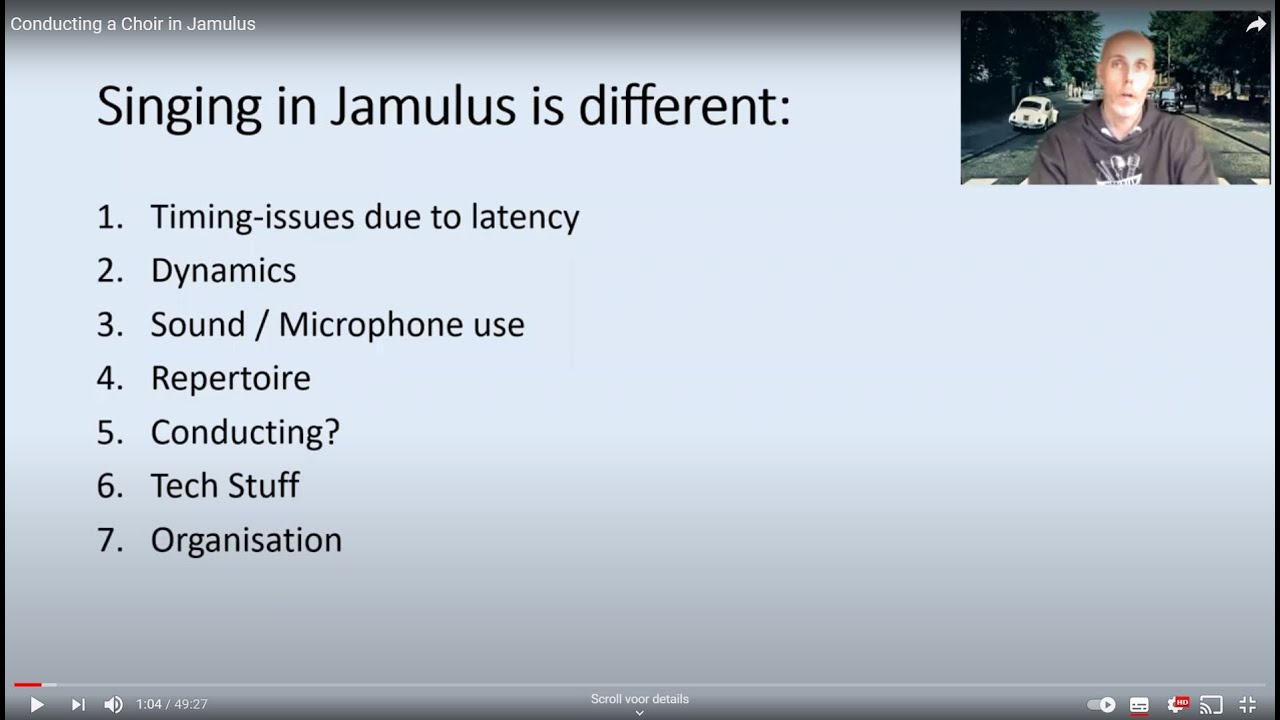 Conducting a Choir in Jamulus

Singing in Jamulus is different:

1. Timing-issues due to latency
2. Dynamics
3. Sound / Microphone use
4. Repertoire
5. Conducting?
6. Tech Stuff
7. Organisation

1:04 / 49:27

Scroll voor details

HD